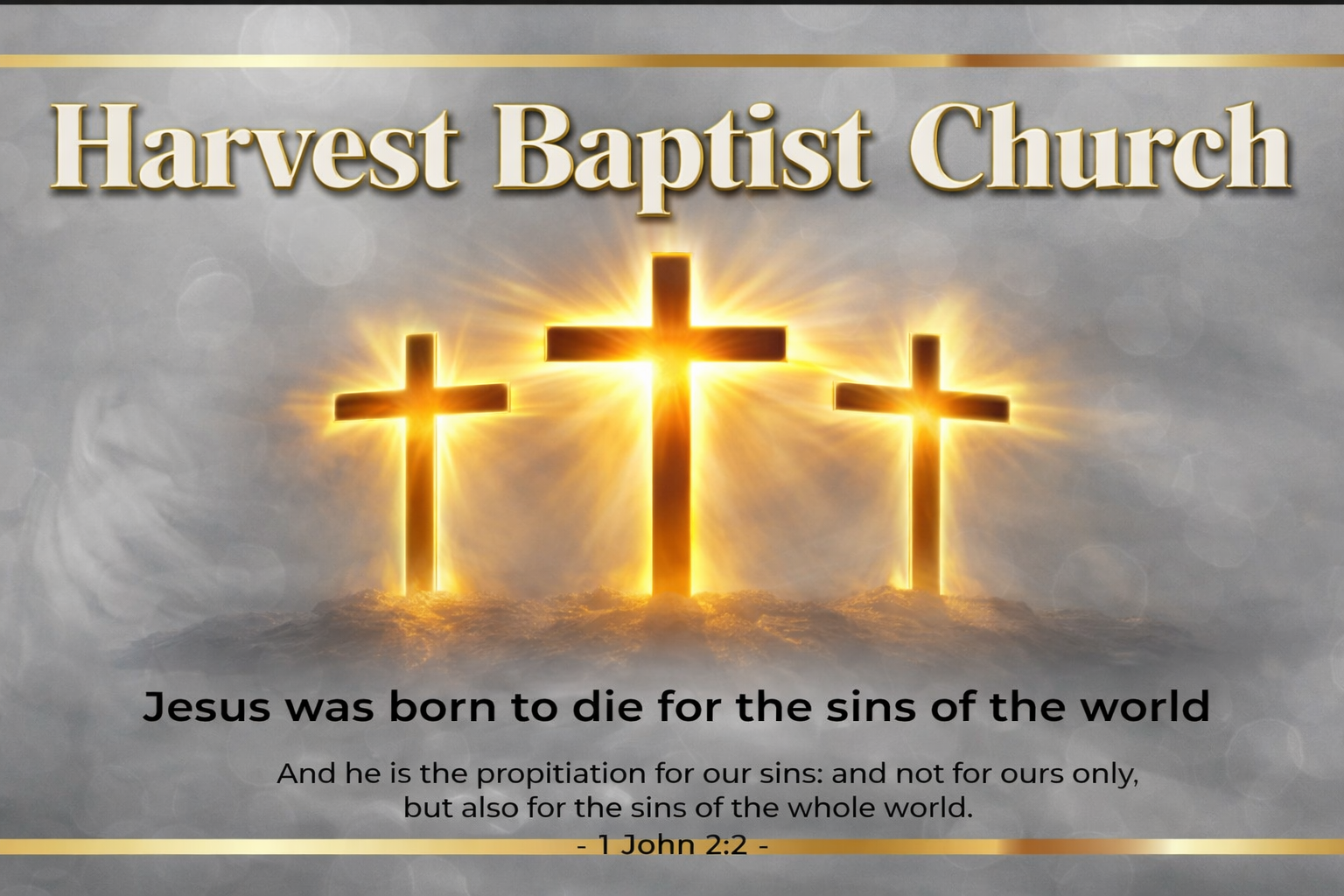 Harvest Baptist Church

Jesus was born to die for the sins of the world

And he is the propitiation for our sins: and not for ours only, but also for the sins of the whole world.
- 1 John 2:2 -